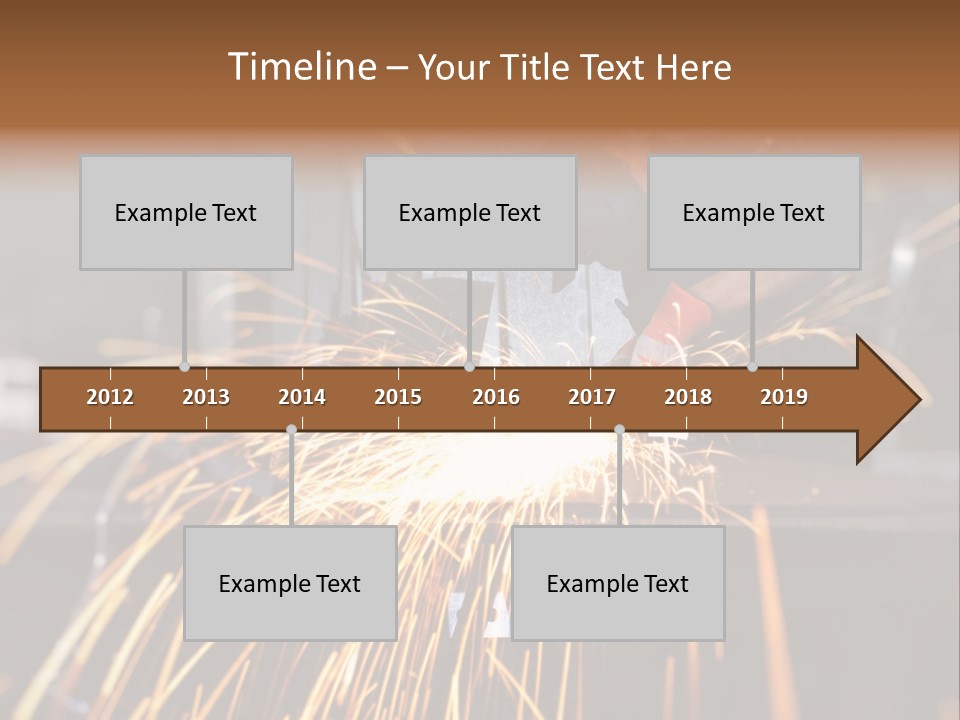 Timeline – Your Title Text Here

Example Text

Example Text

Example Text

2012 2013 2014 2015 2016 2017 2018 2019

Example Text

Example Text